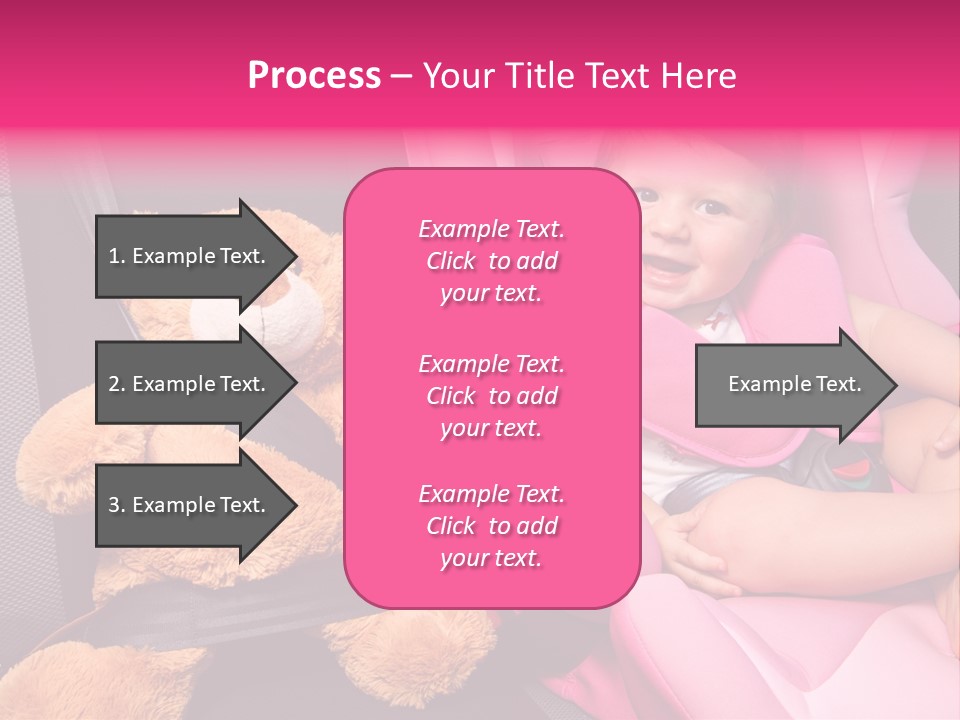 Process – Your Title Text Here

1. Example Text.

2. Example Text.

3. Example Text.

Example Text. Click to add your text.

Example Text. Click to add your text.

Example Text. Click to add your text.

Example Text.